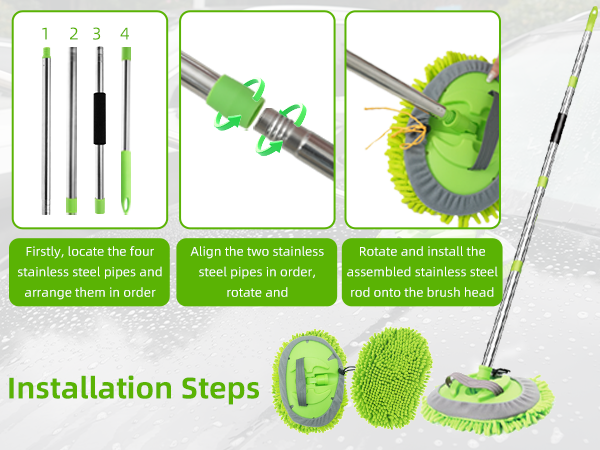 1 2 3 4

Firstly, locate the four stainless steel pipes and arrange them in order

Align the two stainless steel pipes in order, rotate and

Rotate and install the assembled stainless steel rod onto the brush head

Installation Steps